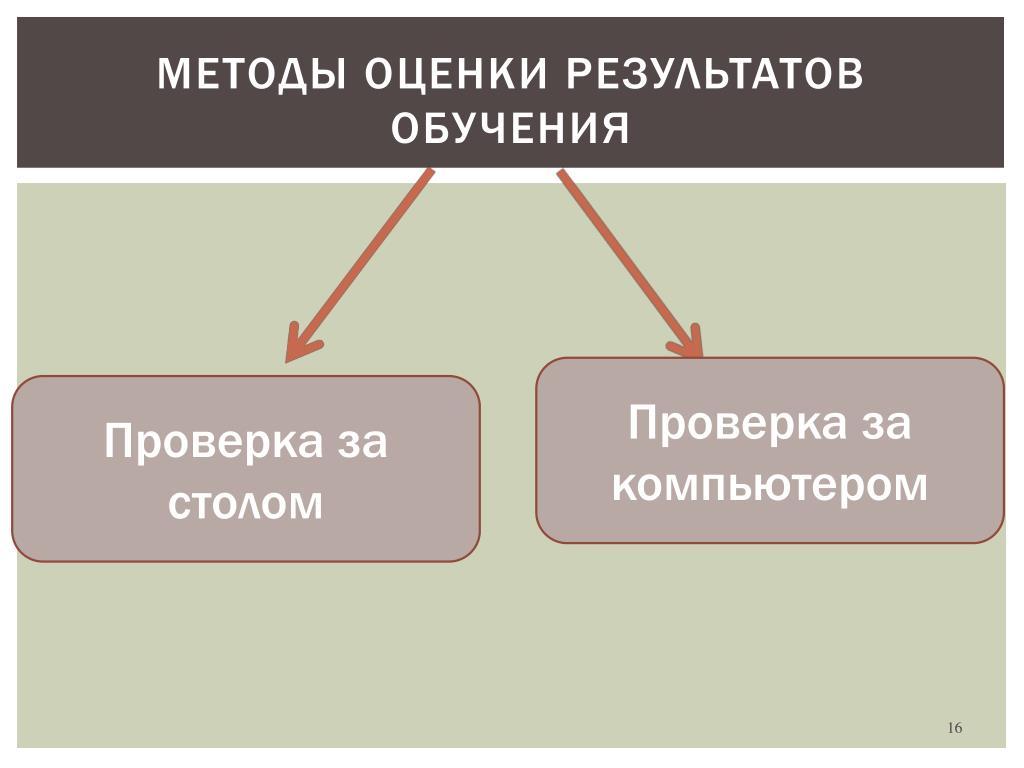 МЕТОДЫ ОЦЕНКИ РЕЗУЛЬТАТОВ ОБУЧЕНИЯ

Проверка за столом

Проверка за компьютером

16